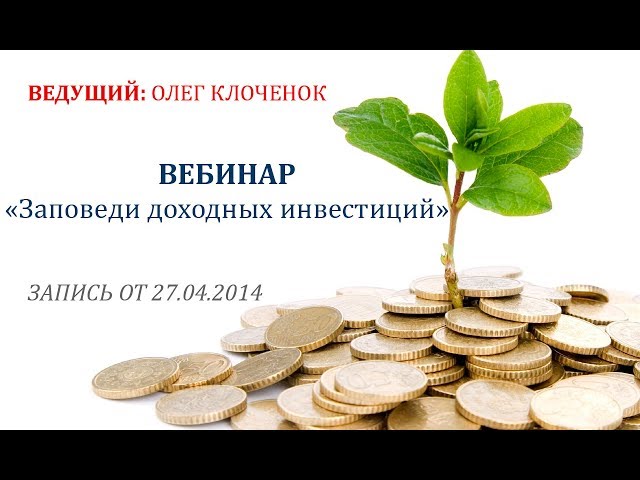 ВЕДУЩИЙ: ОЛЕГ КЛОЧЕНОК

ВЕБИНАР
«Заповеди доходных инвестиций»

ЗАПИСЬ ОТ 27.04.2014